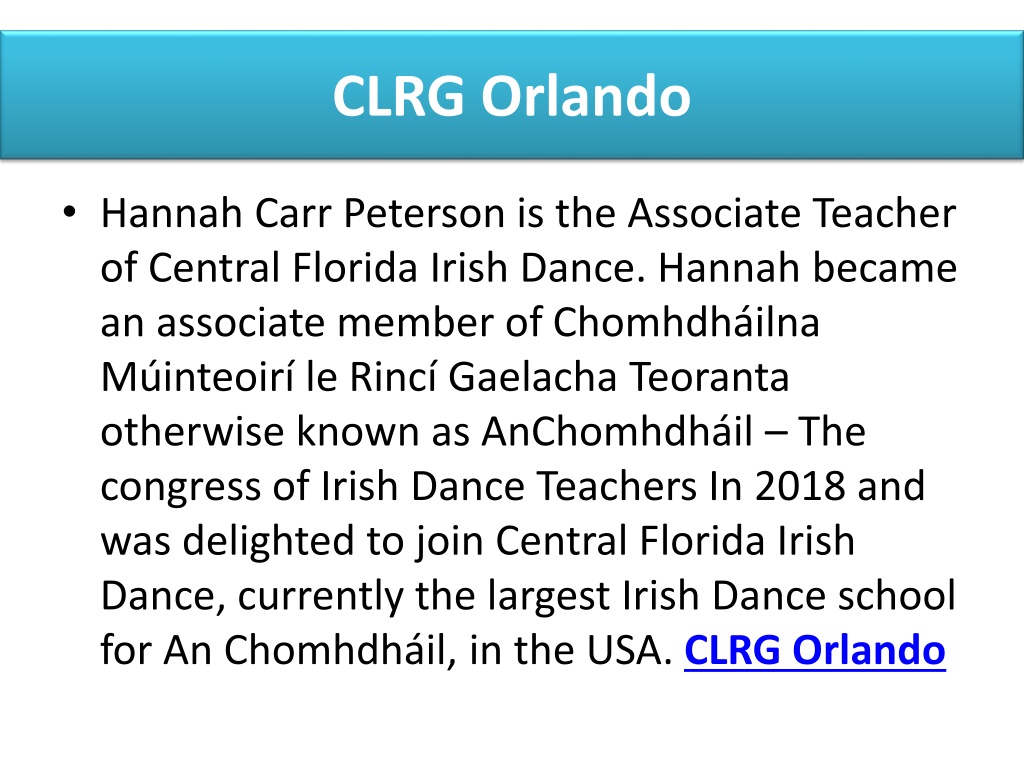 CLRG Orlando

• Hannah Carr Peterson is the Associate Teacher of Central Florida Irish Dance. Hannah became an associate member of Chomhdháilna Múinteoirí le Rincí Gaelacha Teoranta otherwise known as AnChomhdháil – The congress of Irish Dance Teachers In 2018 and was delighted to join Central Florida Irish Dance, currently the largest Irish Dance school for An Chomhdháil, in the USA. CLRG Orlando